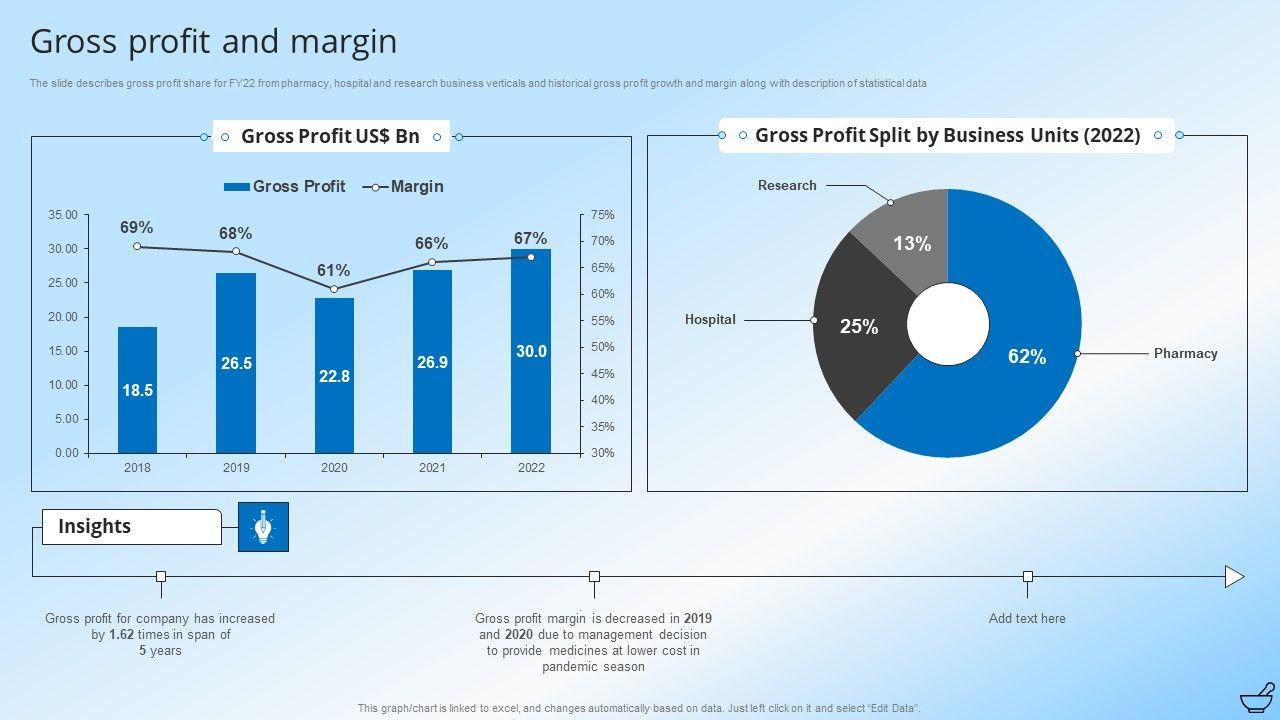 Gross profit and margin

The slide describes gross profit share for FY22 from pharmacy, hospital and research business verticals and historical gross profit growth and margin along with description of statistical data

Gross Profit US$ Bn

Gross Profit Margin

35.00
30.00
25.00
20.00
15.00
10.00
5.00
0.00

75%
70%
65%
60%
55%
50%
45%
40%
35%
30%

69%
68%
61%
66%
67%

18.5
26.5
22.8
26.9
30.0

2018
2019
2020
2021
2022

Gross Profit Split by Business Units (2022)

Research
13%
Hospital
25%
62%
Pharmacy

Insights

Gross profit for company has increased by 1.62 times in span of 5 years

Gross profit margin is decreased in 2019 and 2020 due to management decision to provide medicines at lower cost in pandemic season

Add text here

This graph/chart is linked to excel, and changes automatically based on data. Just left click on it and select "Edit Data".